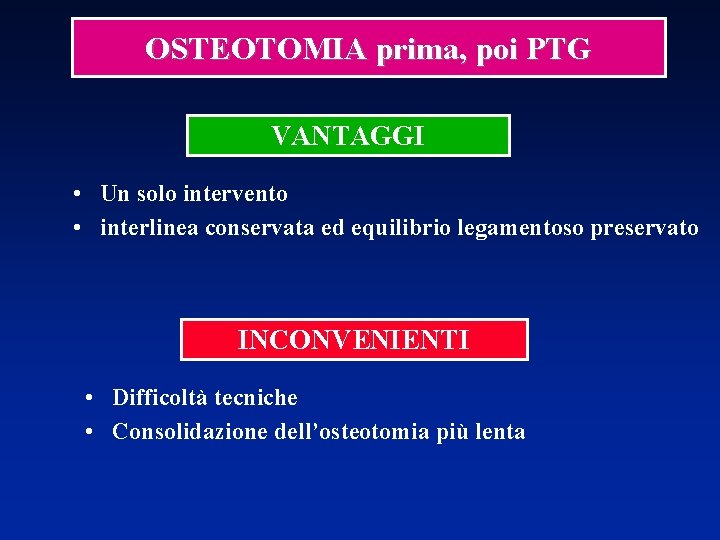 OSTEOTOMIA prima, poi PTG

VANTAGGI

• Un solo intervento
• interlinea conservata ed equilibrio legamentoso preservato

INCONVENIENTI

• Difficoltà tecniche
• Consolidazione dell'osteotomia più lenta